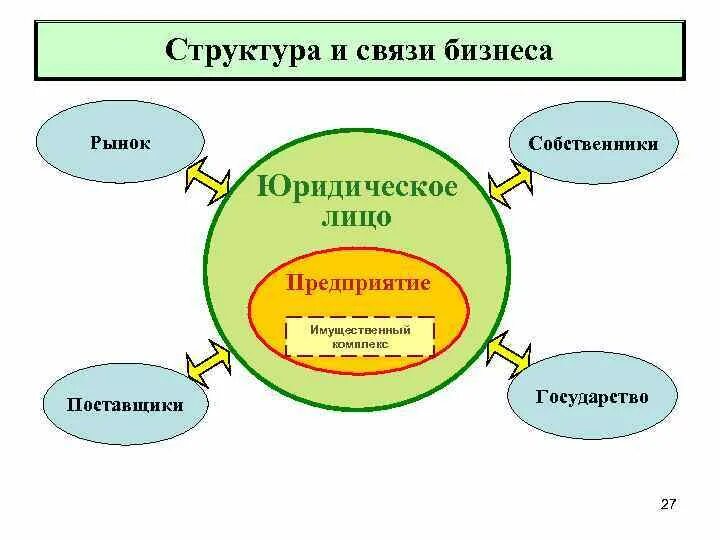 Структура и связи бизнеса

Рынок

Собственники

Юридическое лицо

Предприятие

Имущественный комплекс

Поставщики

Государство

27